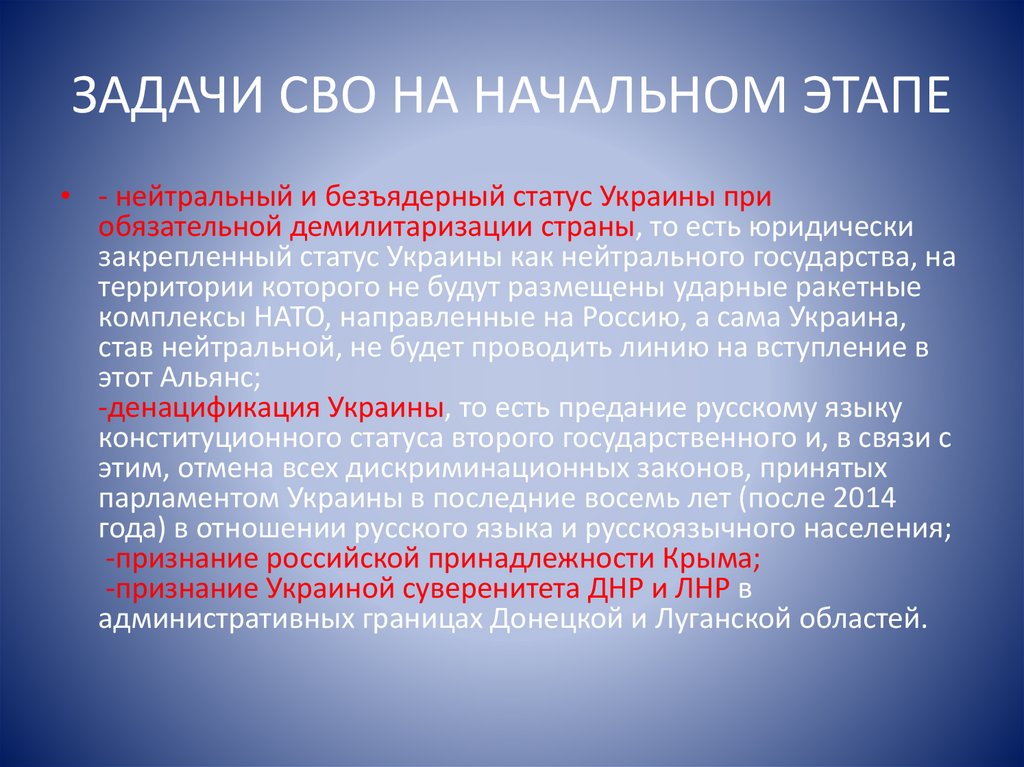 ЗАДАЧИ СВО НА НАЧАЛЬНОМ ЭТАПЕ

• - нейтральный и безъядерный статус Украины при обязательной демилитаризации страны, то есть юридически закрепленный статус Украины как нейтрального государства, на территории которого не будут размещены ударные ракетные комплексы НАТО, направленные на Россию, а сама Украина, став нейтральной, не будет проводить линию на вступление в этот Альянс;
-денацификация Украины, то есть предание русскому языку конституционного статуса второго государственного и, в связи с этим, отмена всех дискриминационных законов, принятых парламентом Украины в последние восемь лет (после 2014 года) в отношении русского языка и русскоязычного населения;
-признание российской принадлежности Крыма;
-признание Украиной суверенитета ДНР и ЛНР в административных границах Донецкой и Луганской областей.